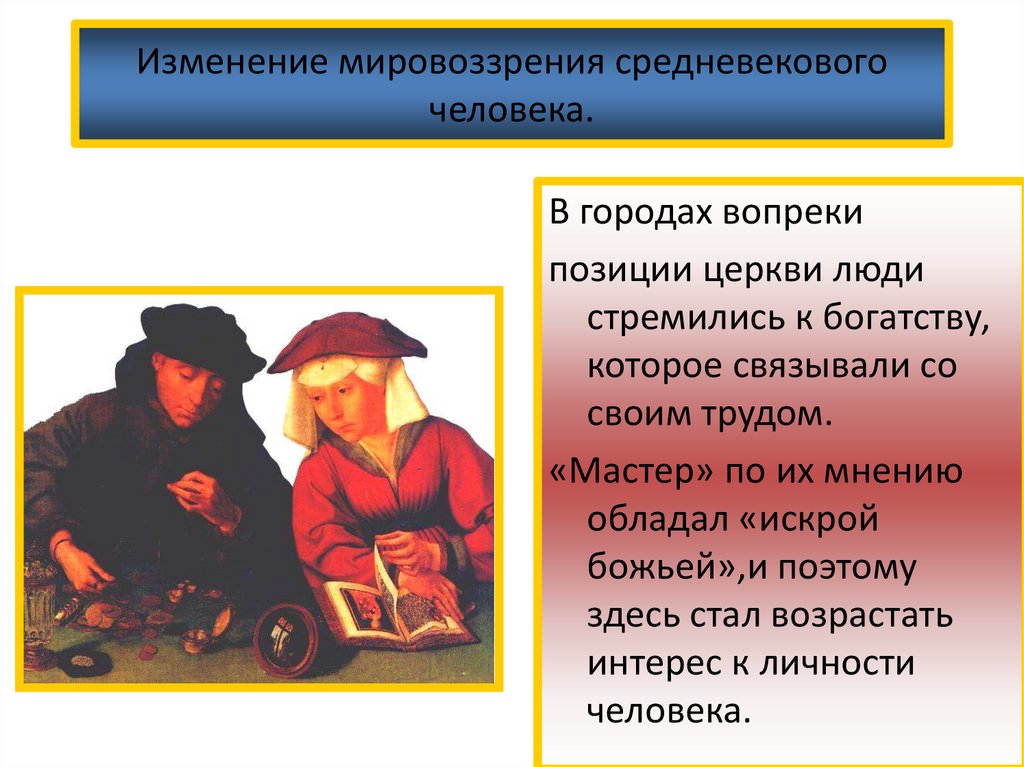 Изменение мировоззрения средневекового человека.

В городах вопреки

позиции церкви люди стремились к богатству, которое связывали со своим трудом.

«Мастер» по их мнению обладал «искрой божьей»,и поэтому здесь стал возрастать интерес к личности человека.